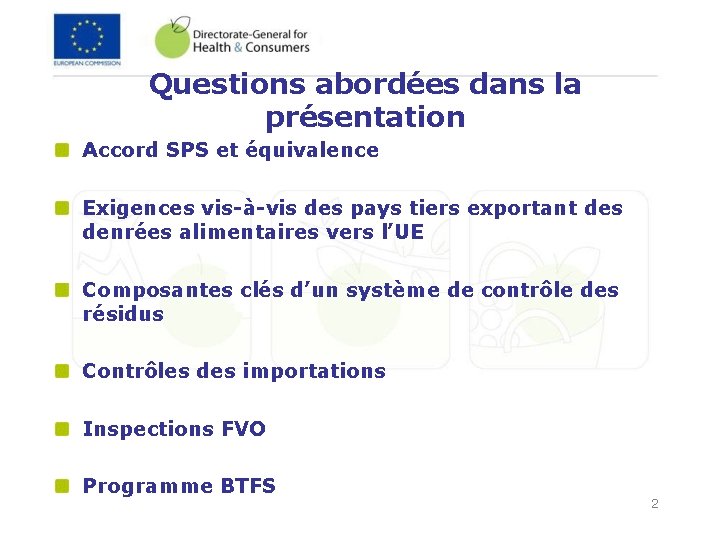 EUROPEAN COMMISSION

Directorate-General for Health & Consumers

Questions abordées dans la présentation

Accord SPS et équivalence

Exigences vis-à-vis des pays tiers exportant des denrées alimentaires vers l'UE

Composantes clés d'un système de contrôle des résidus

Contrôles des importations

Inspections FVO

Programme BTFS

2